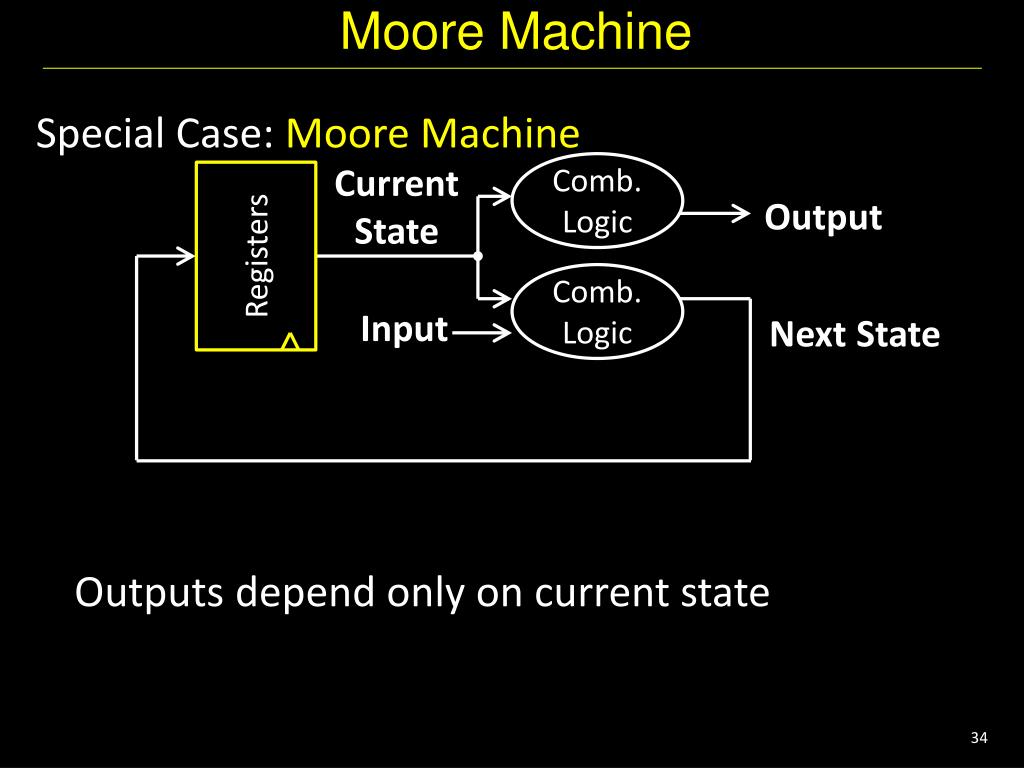 Moore Machine

Special Case: Moore Machine

Registers

Current State

Comb. Logic

Output

Input

Comb. Logic

Next State

Outputs depend only on current state

34